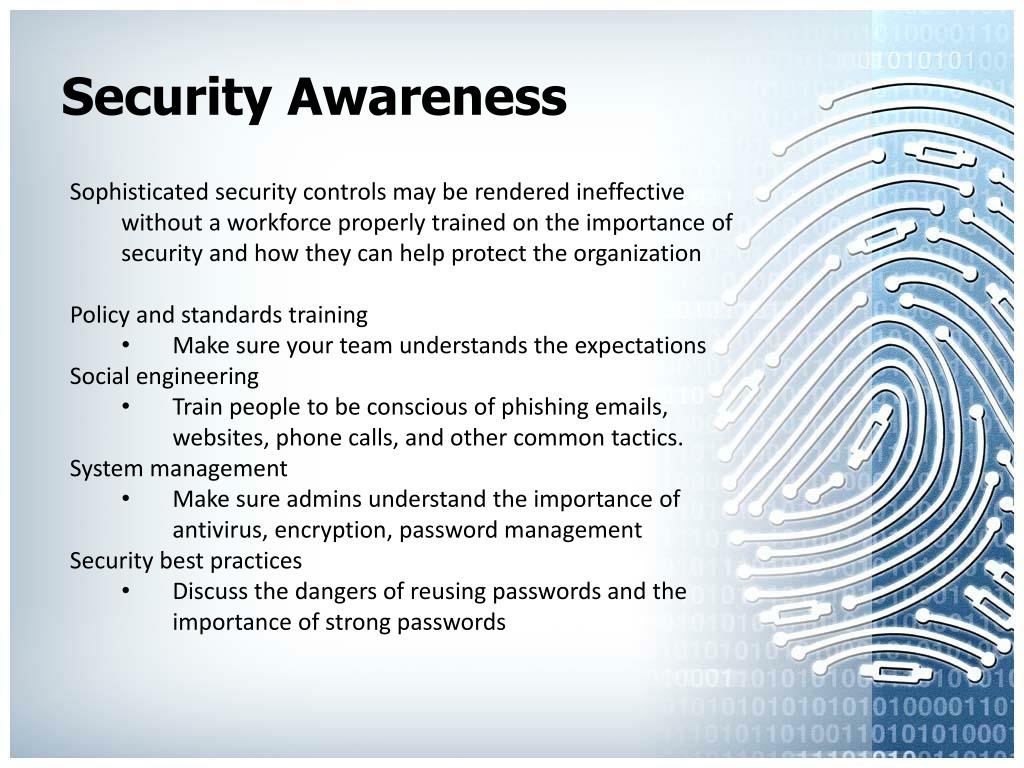 Security Awareness

Sophisticated security controls may be rendered ineffective without a workforce properly trained on the importance of security and how they can help protect the organization

Policy and standards training
• Make sure your team understands the expectations
Social engineering
• Train people to be conscious of phishing emails, websites, phone calls, and other common tactics.
System management
• Make sure admins understand the importance of antivirus, encryption, password management
Security best practices
• Discuss the dangers of reusing passwords and the importance of strong passwords